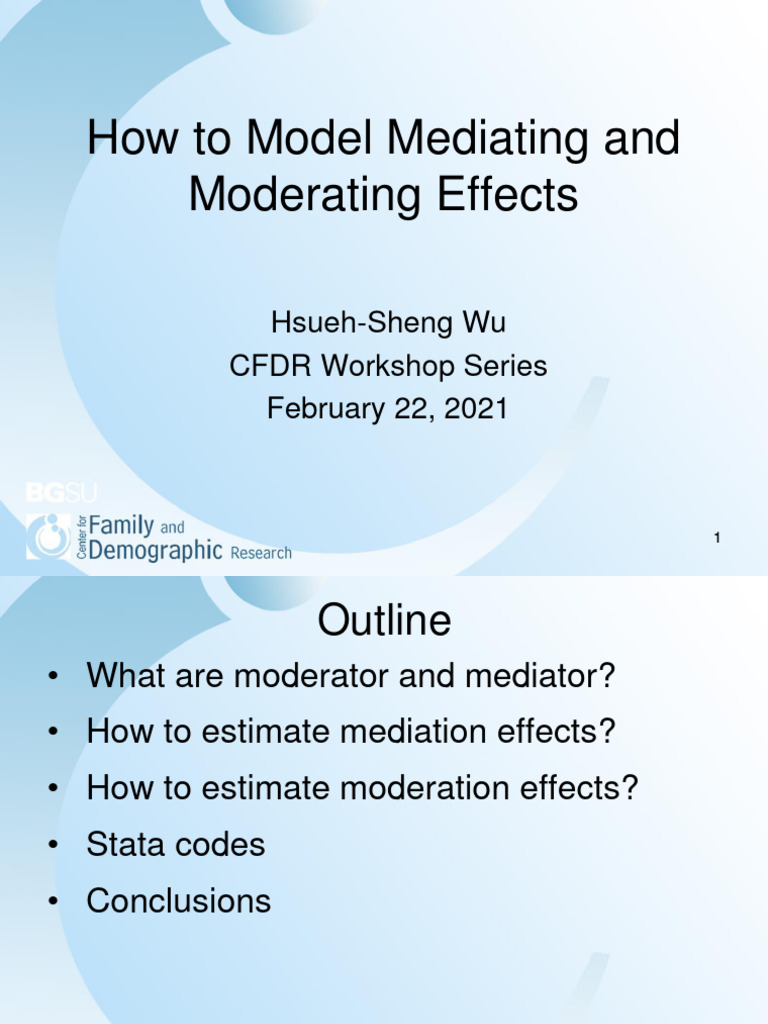 How to Model Mediating and Moderating Effects

Hsueh-Sheng Wu
CFDR Workshop Series
February 22, 2021

BGSU
Center for Family and Demographic Research

1

Outline

• What are moderator and mediator?
• How to estimate mediation effects?
• How to estimate moderation effects?
• Stata codes
• Conclusions